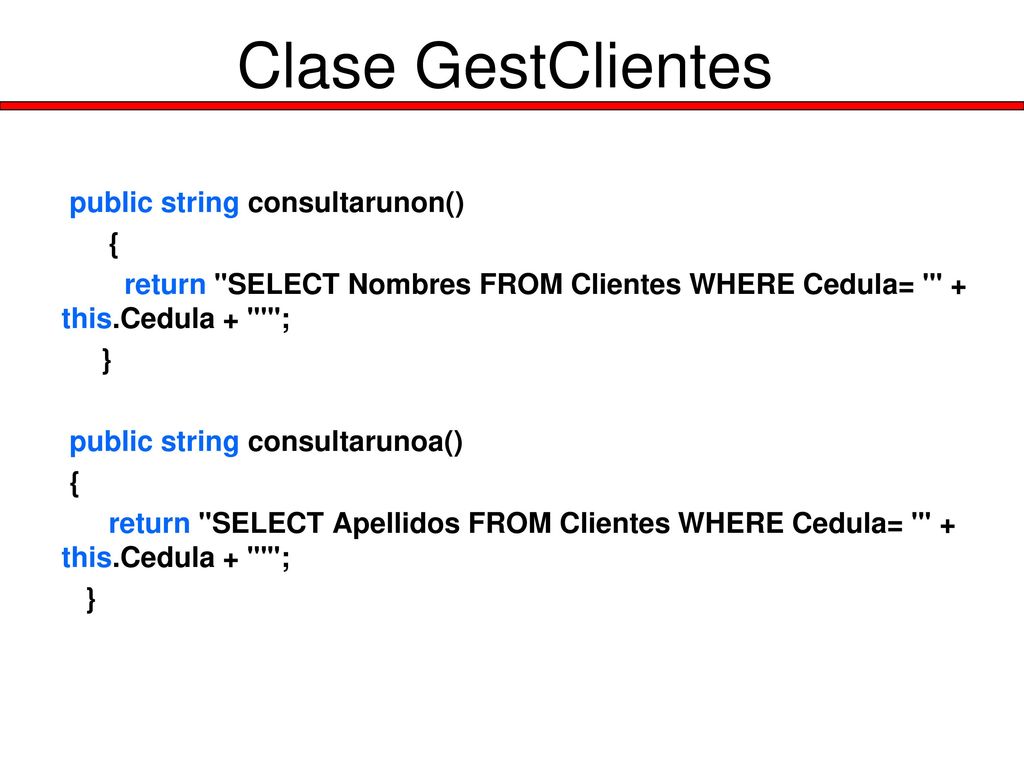 Clase GestClientes

public string consultarunon()
{
return "SELECT Nombres FROM Clientes WHERE Cedula= '" + this.Cedula + "'";
}

public string consultarunoa()
{
return "SELECT Apellidos FROM Clientes WHERE Cedula= '" + this.Cedula + "'";
}